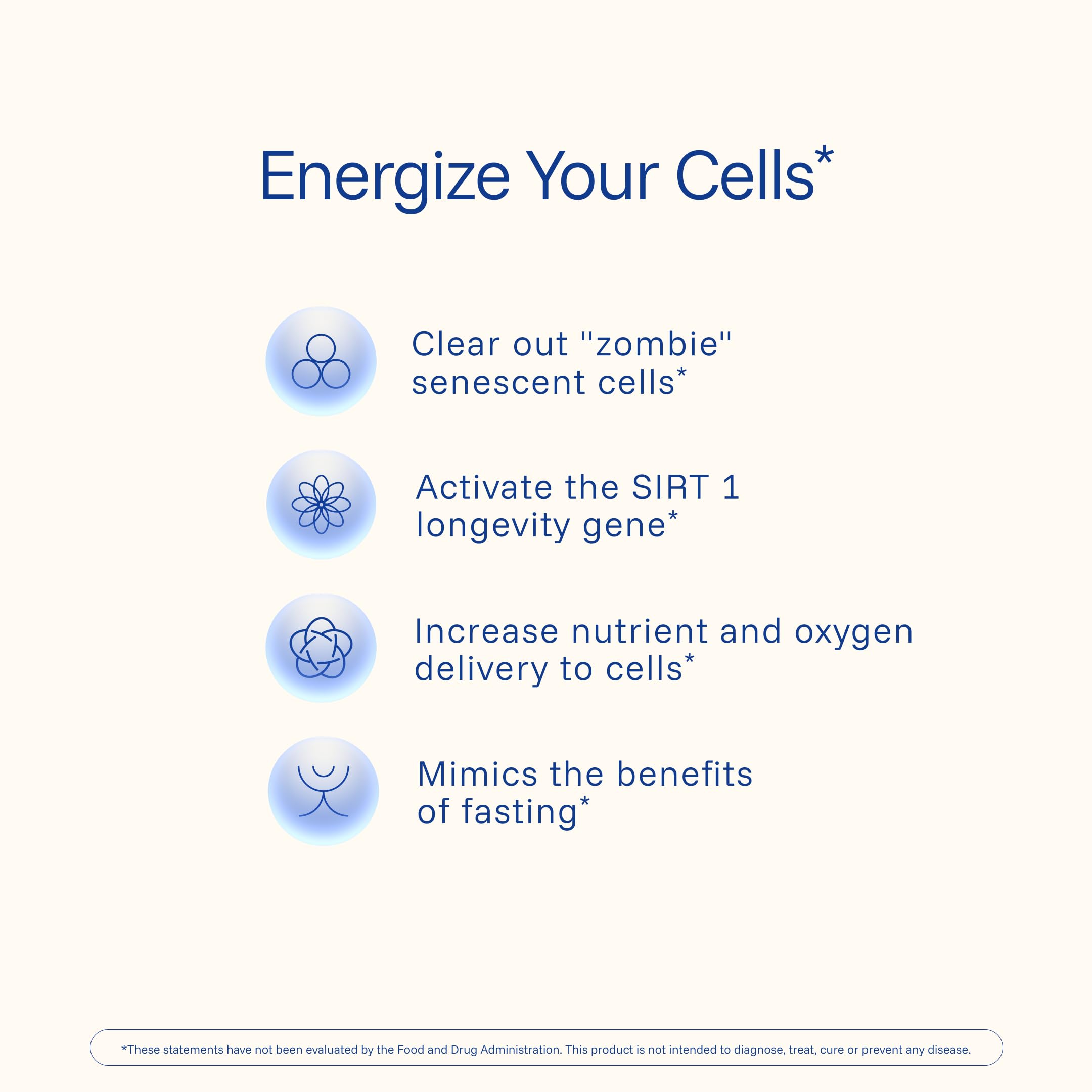 Energize Your Cells*

Clear out "zombie" senescent cells*

Activate the SIRT 1 longevity gene*

Increase nutrient and oxygen delivery to cells*

Mimics the benefits of fasting*

*These statements have not been evaluated by the Food and Drug Administration. This product is not intended to diagnose, treat, cure or prevent any disease.